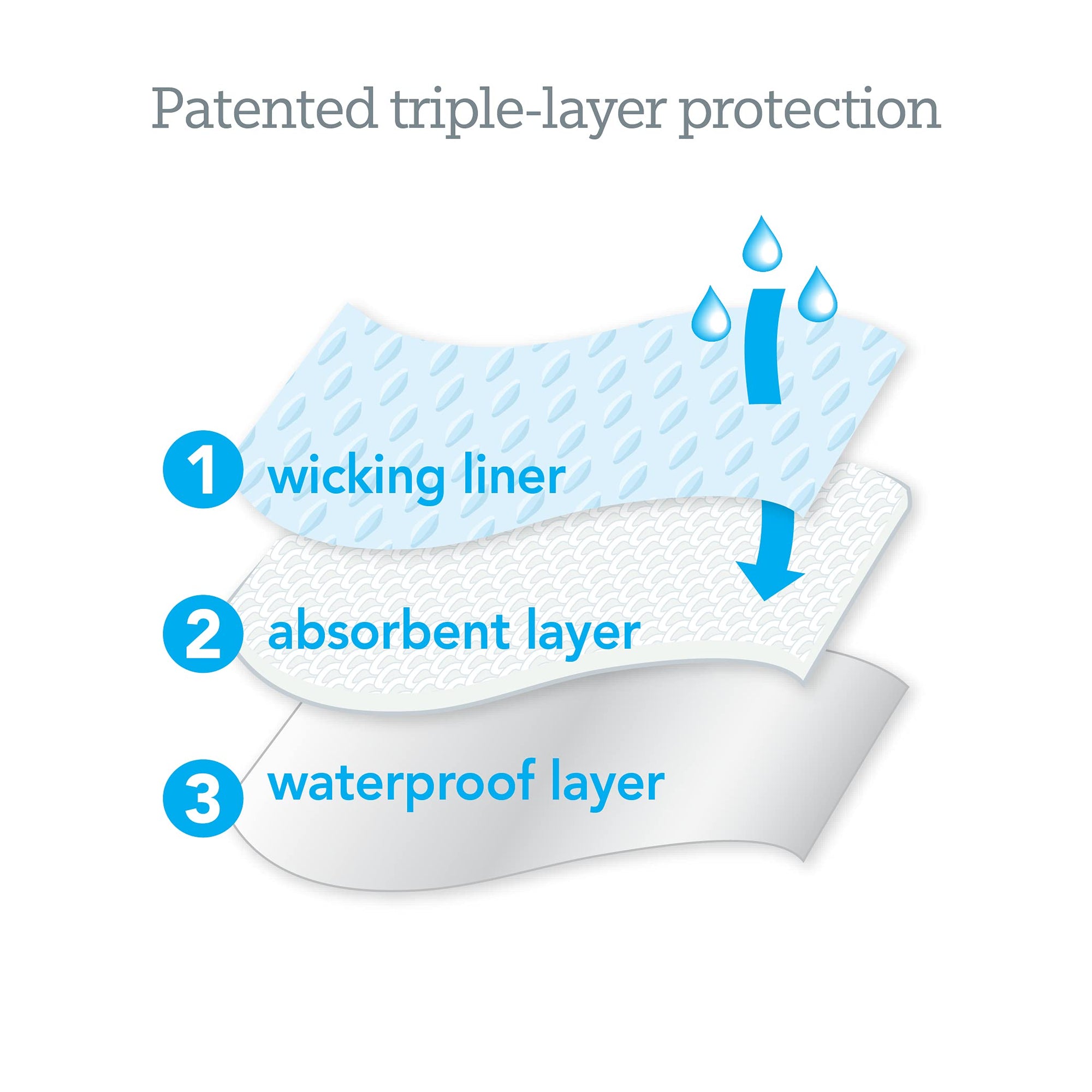 Patented triple-layer protection

1 wicking liner

2 absorbent layer

3 waterproof layer